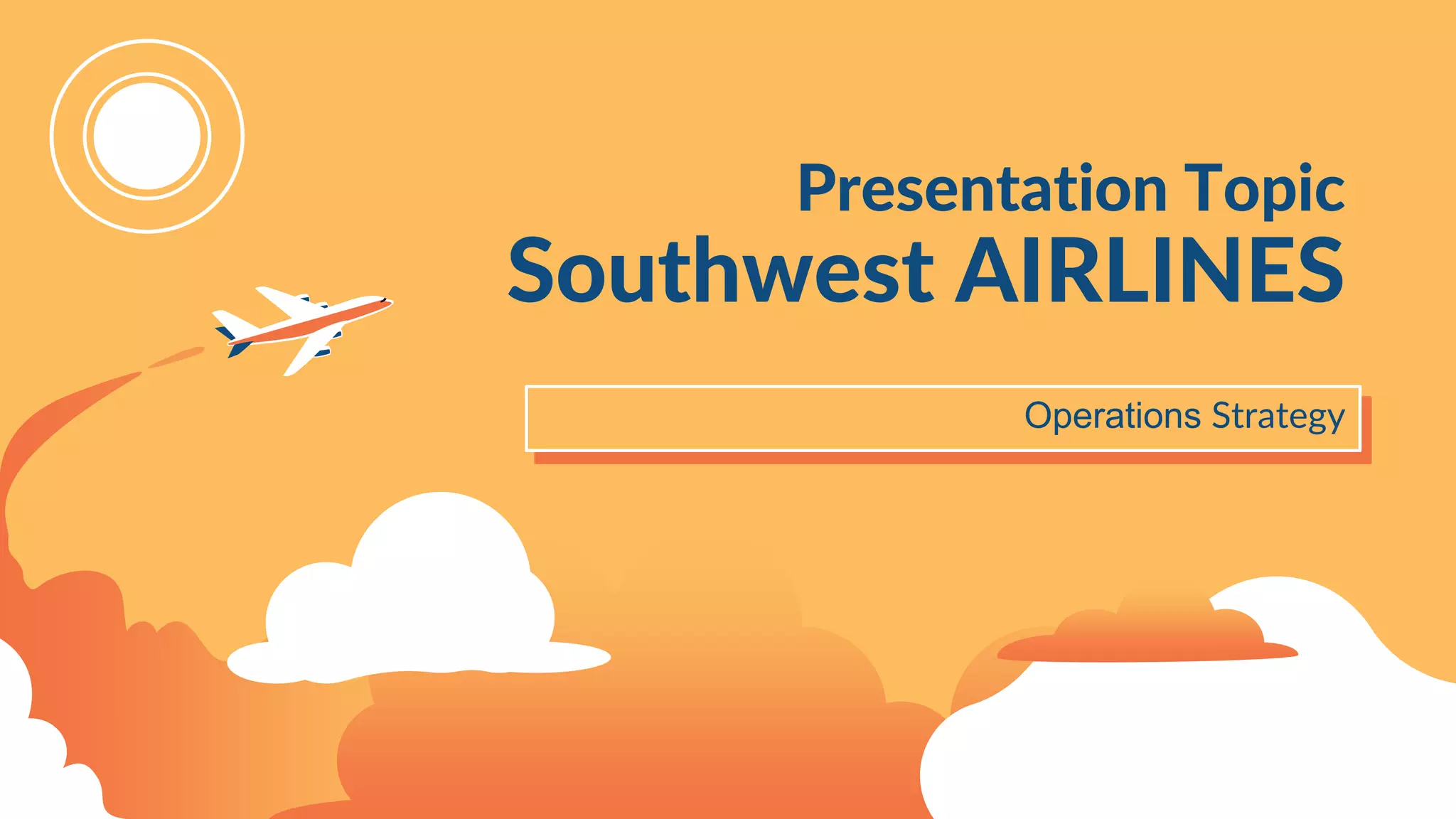 Presentation Topic
Southwest AIRLINES

Operations Strategy